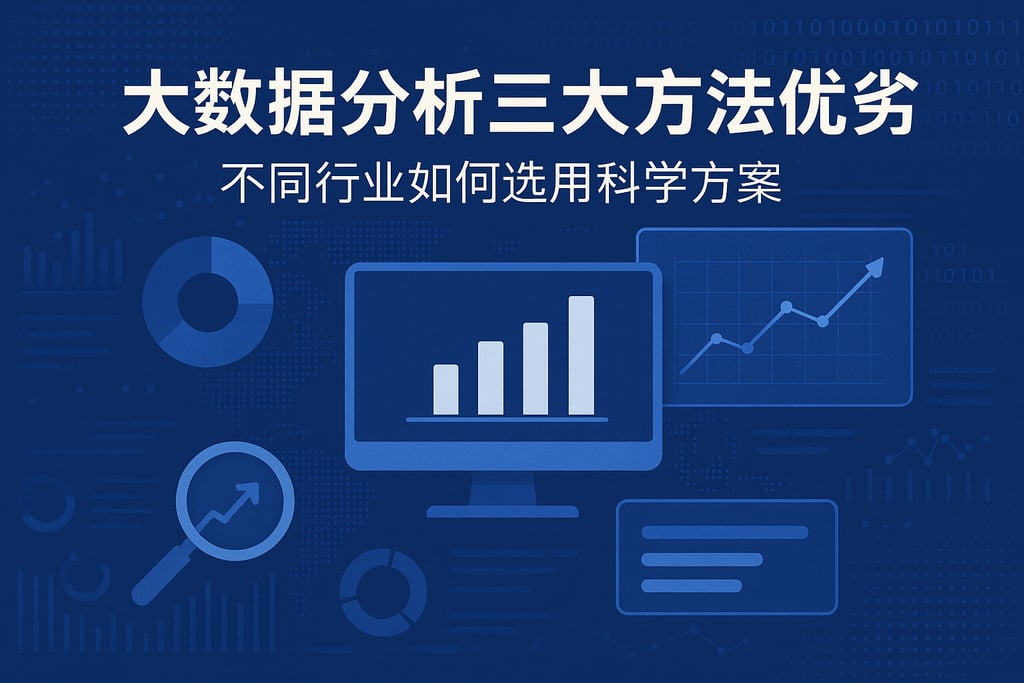 大数据分析三大方法优劣

不同行业如何选用科学方案